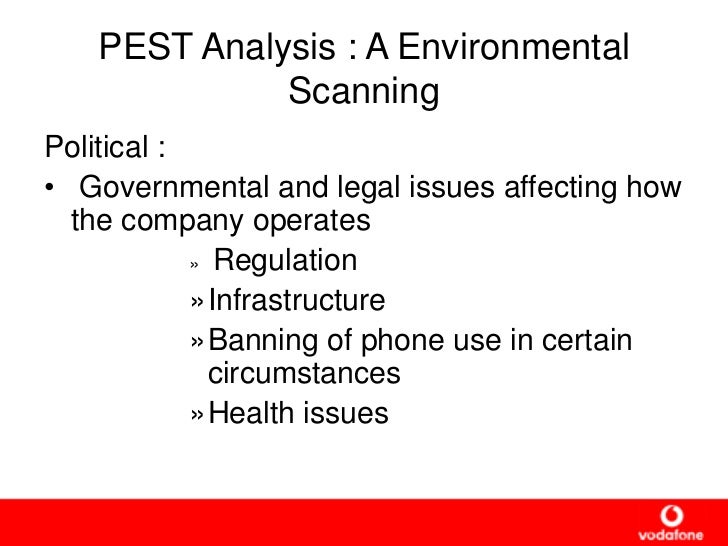 PEST Analysis : A Environmental Scanning

Political :

• Governmental and legal issues affecting how the company operates

» Regulation

» Infrastructure

» Banning of phone use in certain circumstances

» Health issues

vodafone